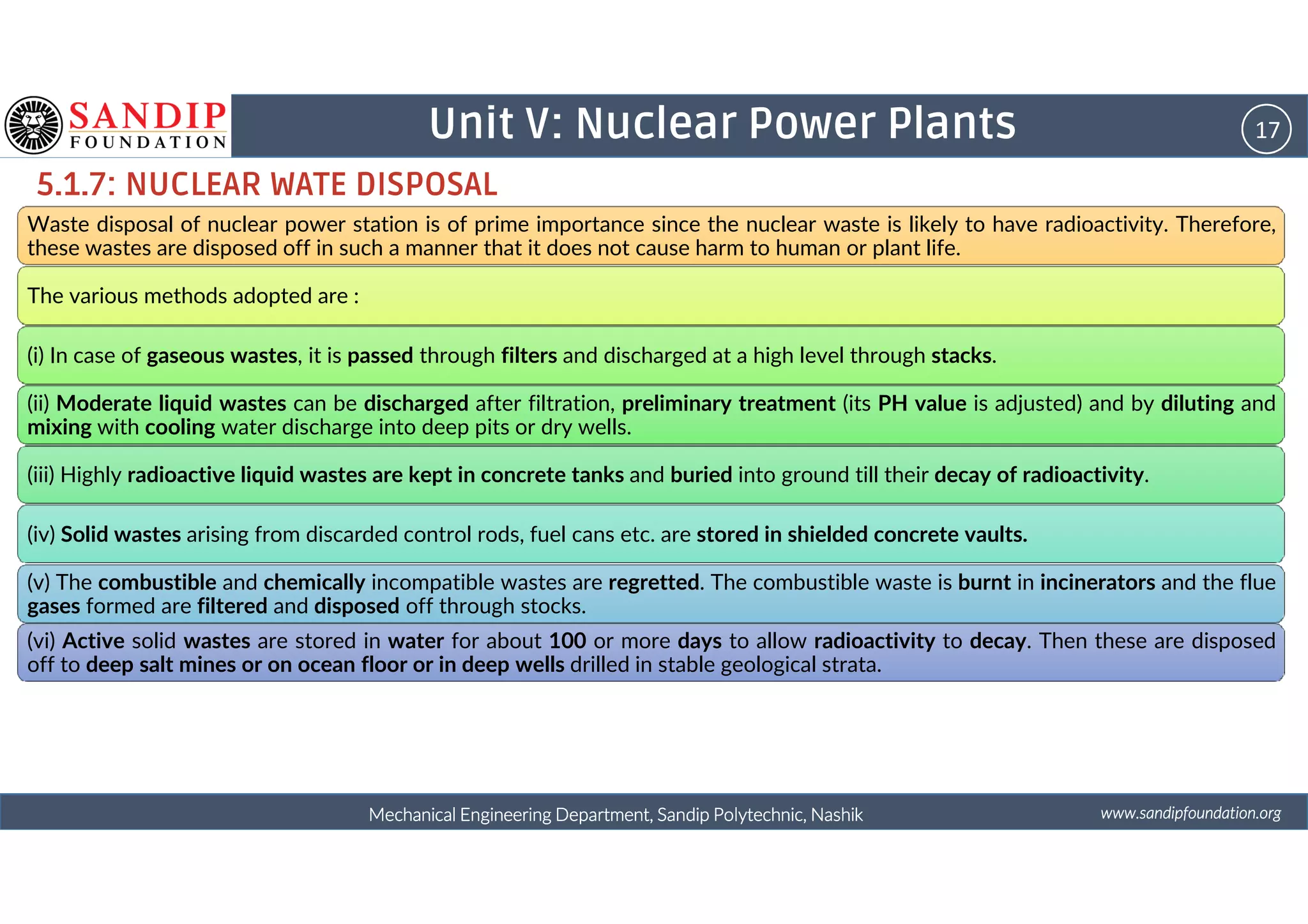 SANDIP FOUNDATION

Unit V: Nuclear Power Plants

17

5.1.7: NUCLEAR WATE DISPOSAL

Waste disposal of nuclear power station is of prime importance since the nuclear waste is likely to have radioactivity. Therefore, these wastes are disposed off in such a manner that it does not cause harm to human or plant life.

The various methods adopted are :

(i) In case of gaseous wastes, it is passed through filters and discharged at a high level through stacks.

(ii) Moderate liquid wastes can be discharged after filtration, preliminary treatment (its PH value is adjusted) and by diluting and mixing with cooling water discharge into deep pits or dry wells.

(iii) Highly radioactive liquid wastes are kept in concrete tanks and buried into ground till their decay of radioactivity.

(iv) Solid wastes arising from discarded control rods, fuel cans etc. are stored in shielded concrete vaults.

(v) The combustible and chemically incompatible wastes are regretted. The combustible waste is burnt in incinerators and the flue gases formed are filtered and disposed off through stocks.

(vi) Active solid wastes are stored in water for about 100 or more days to allow radioactivity to decay. Then these are disposed off to deep salt mines or on ocean floor or in deep wells drilled in stable geological strata.

Mechanical Engineering Department, Sandip Polytechnic, Nashik

www.sandipfoundation.org